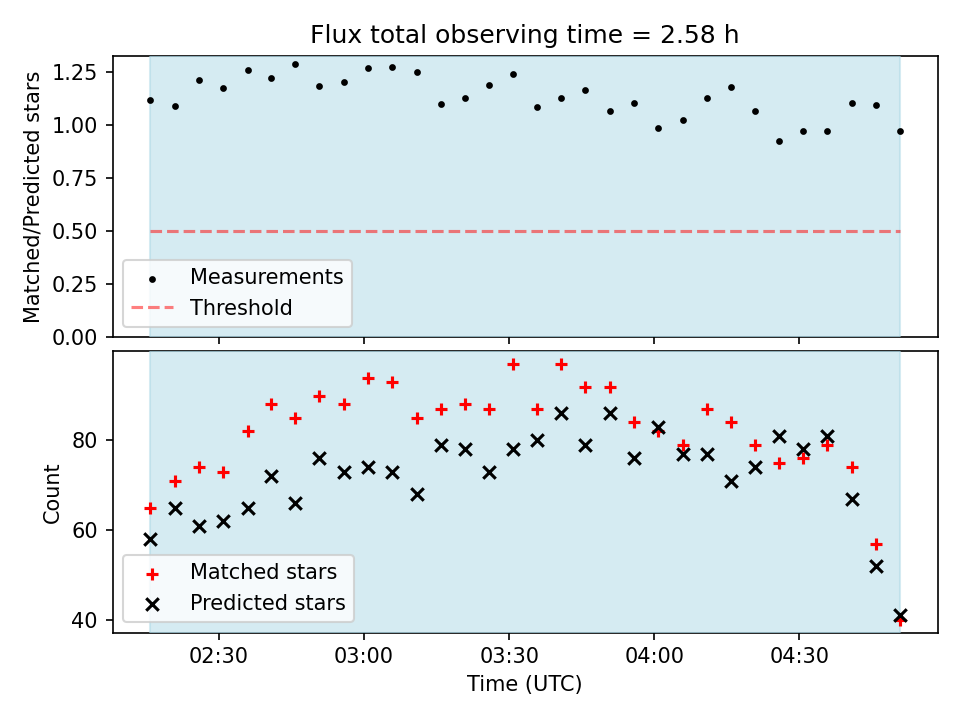 Flux total observing time = 2.58 h

Matched/Predicted stars

1.25
1.00
0.75
0.50
0.25
0.00

Measurements
Threshold

Count

80
60
40

Matched stars
Predicted stars

02:30
03:00
03:30
04:00
04:30

Time (UTC)